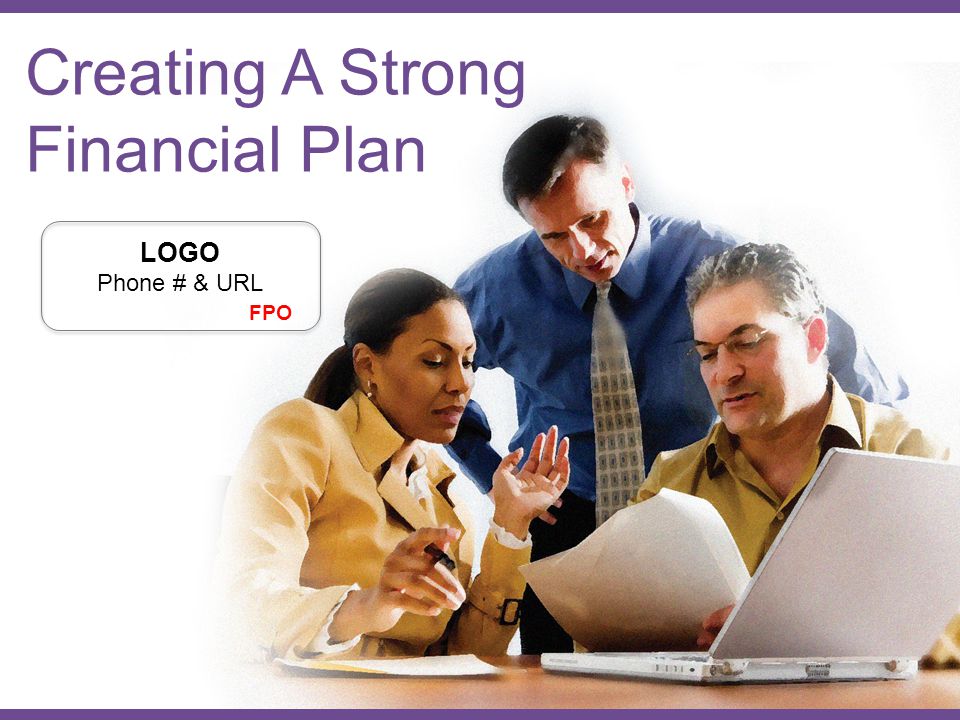 Creating A Strong Financial Plan

LOGO
Phone # & URL
FPO